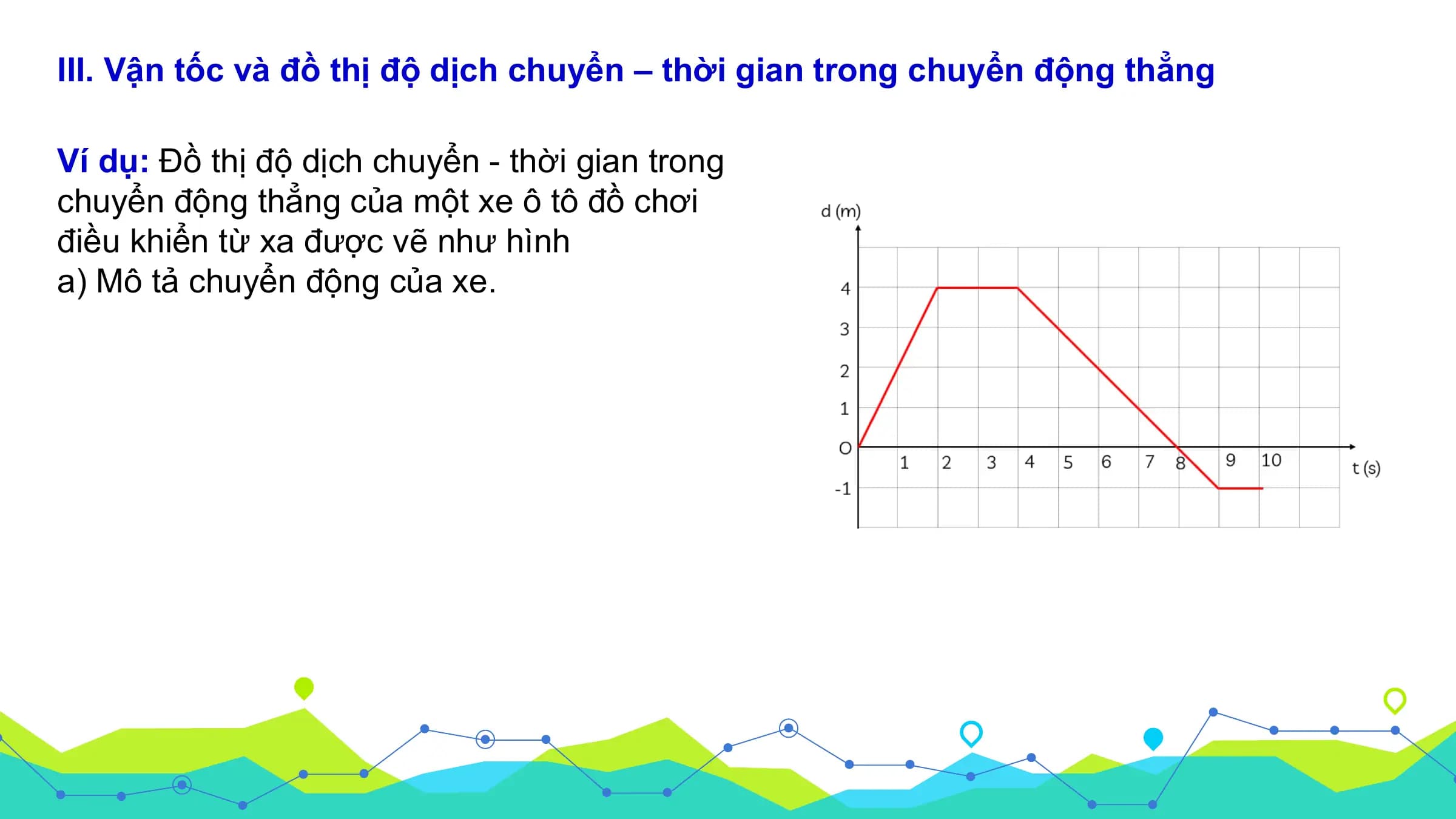 III. Vận tốc và đồ thị độ dịch chuyển – thời gian trong chuyển động thẳng

Ví dụ: Đồ thị độ dịch chuyển - thời gian trong chuyển động thẳng của một xe ô tô đồ chơi điều khiển từ xa được vẽ như hình
a) Mô tả chuyển động của xe.

d (m)
4
3
2
1
O
-1
1 2 3 4 5 6 7 8 9 10
t (s)